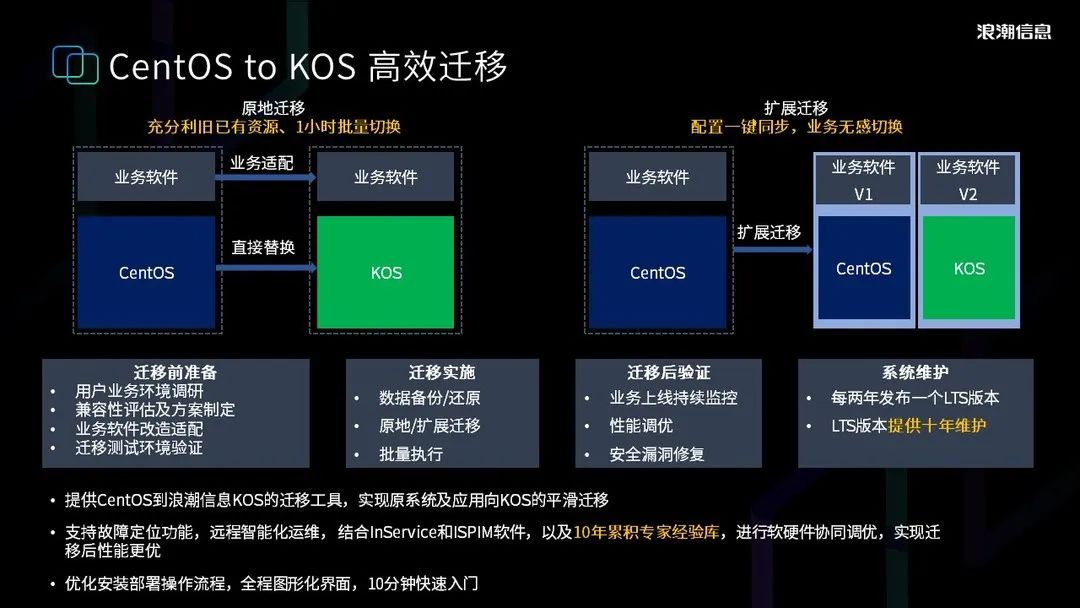 浪潮信息

CentOS to KOS 高效迁移

原地迁移
充分利旧已有资源、1小时批量切换

业务软件
业务适配
业务软件
CentOS
直接替换
KOS

扩展迁移
配置一键同步，业务无感切换

业务软件
CentOS
扩展迁移
业务软件 V1
CentOS
业务软件 V2
KOS

迁移前准备
• 用户业务环境调研
• 兼容性评估及方案制定
• 业务软件改造适配
• 迁移测试环境验证

迁移实施
• 数据备份/还原
• 原地/扩展迁移
• 批量执行

迁移后验证
• 业务上线持续监控
• 性能调优
• 安全漏洞修复

系统维护
• 每两年发布一个LTS版本
• LTS版本提供十年维护

• 提供CentOS到浪潮信息KOS的迁移工具，实现原系统及应用向KOS的平滑迁移

• 支持故障定位功能，远程智能化运维，结合InService和ISPIM软件，以及10年累积专家经验库，进行软硬件协同调优，实现迁移后性能更优

• 优化安装部署操作流程，全程图形化界面，10分钟快速入门